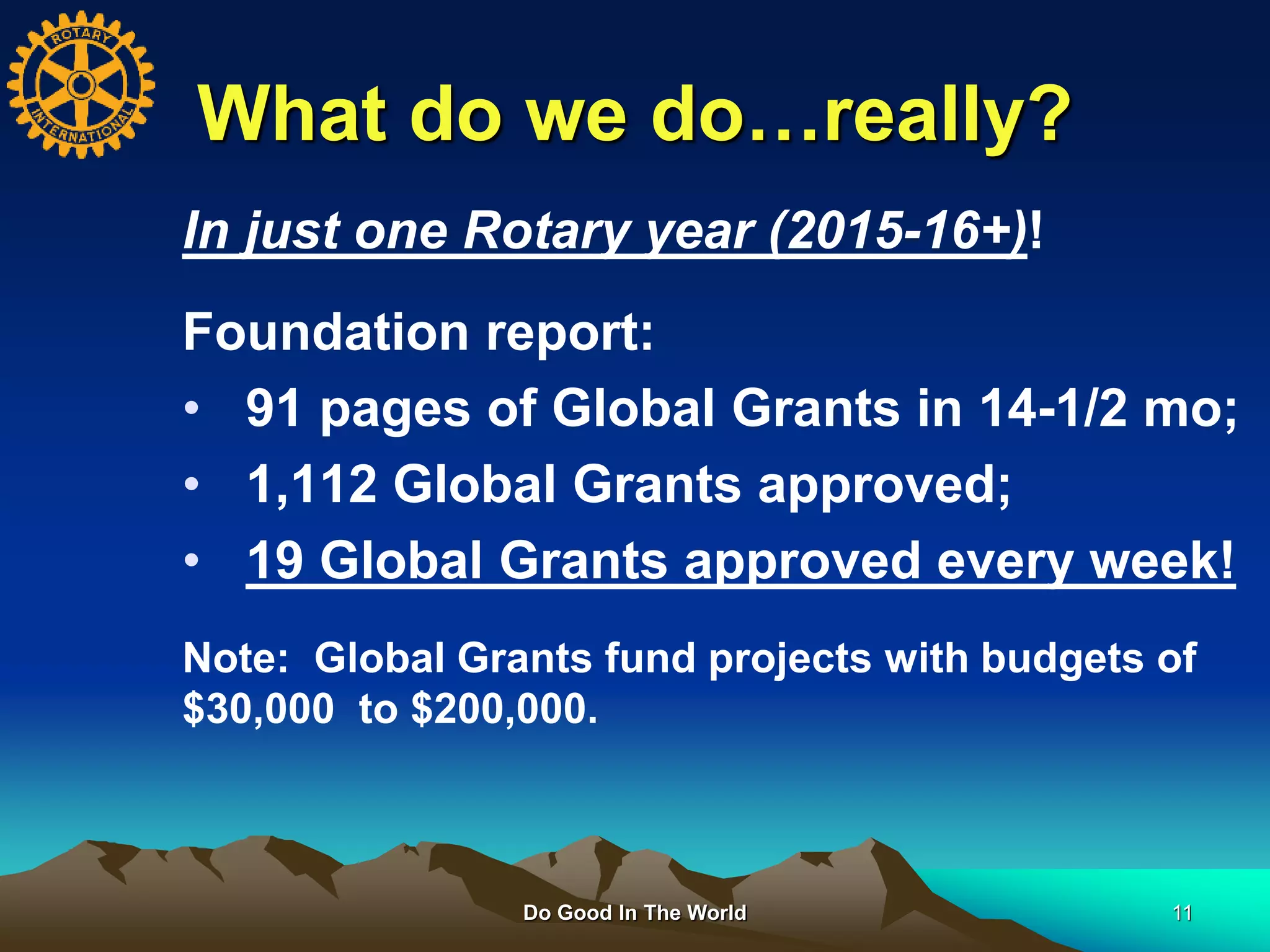 ROTARY INTERNATIONAL

What do we do…really?

In just one Rotary year (2015-16+)!

Foundation report:
• 91 pages of Global Grants in 14-1/2 mo;
• 1,112 Global Grants approved;
• 19 Global Grants approved every week!

Note: Global Grants fund projects with budgets of $30,000 to $200,000.

Do Good In The World

11